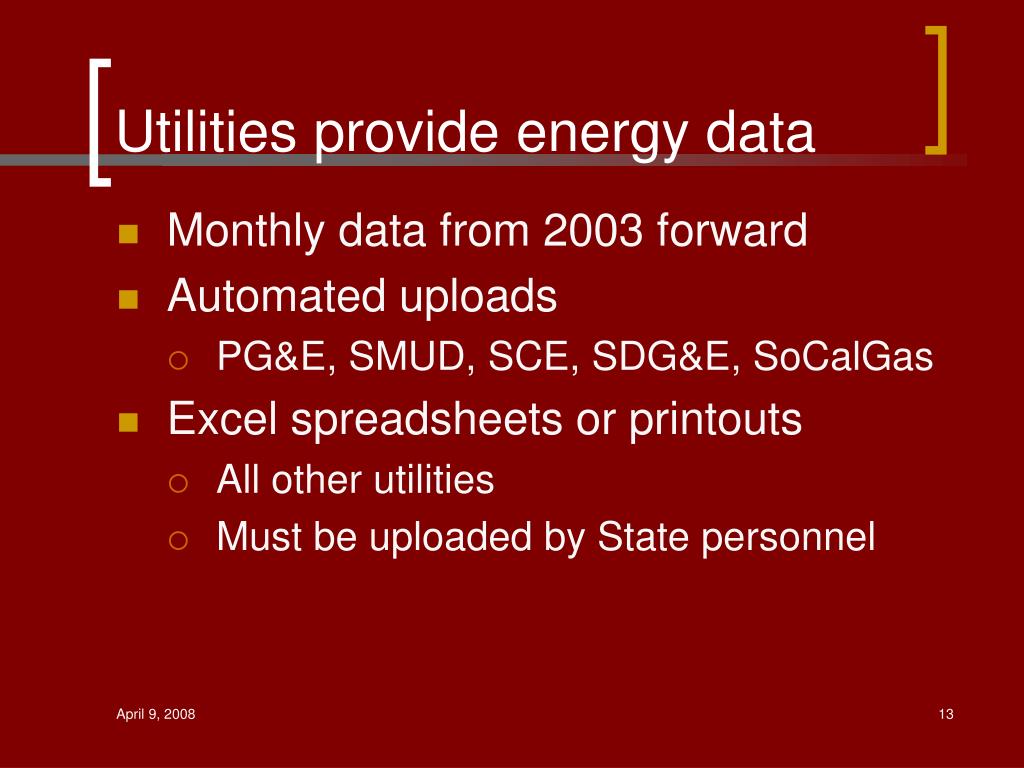 Utilities provide energy data

- Monthly data from 2003 forward
- Automated uploads
  - PG&E, SMUD, SCE, SDG&E, SoCalGas
- Excel spreadsheets or printouts
  - All other utilities
  - Must be uploaded by State personnel

April 9, 2008

13